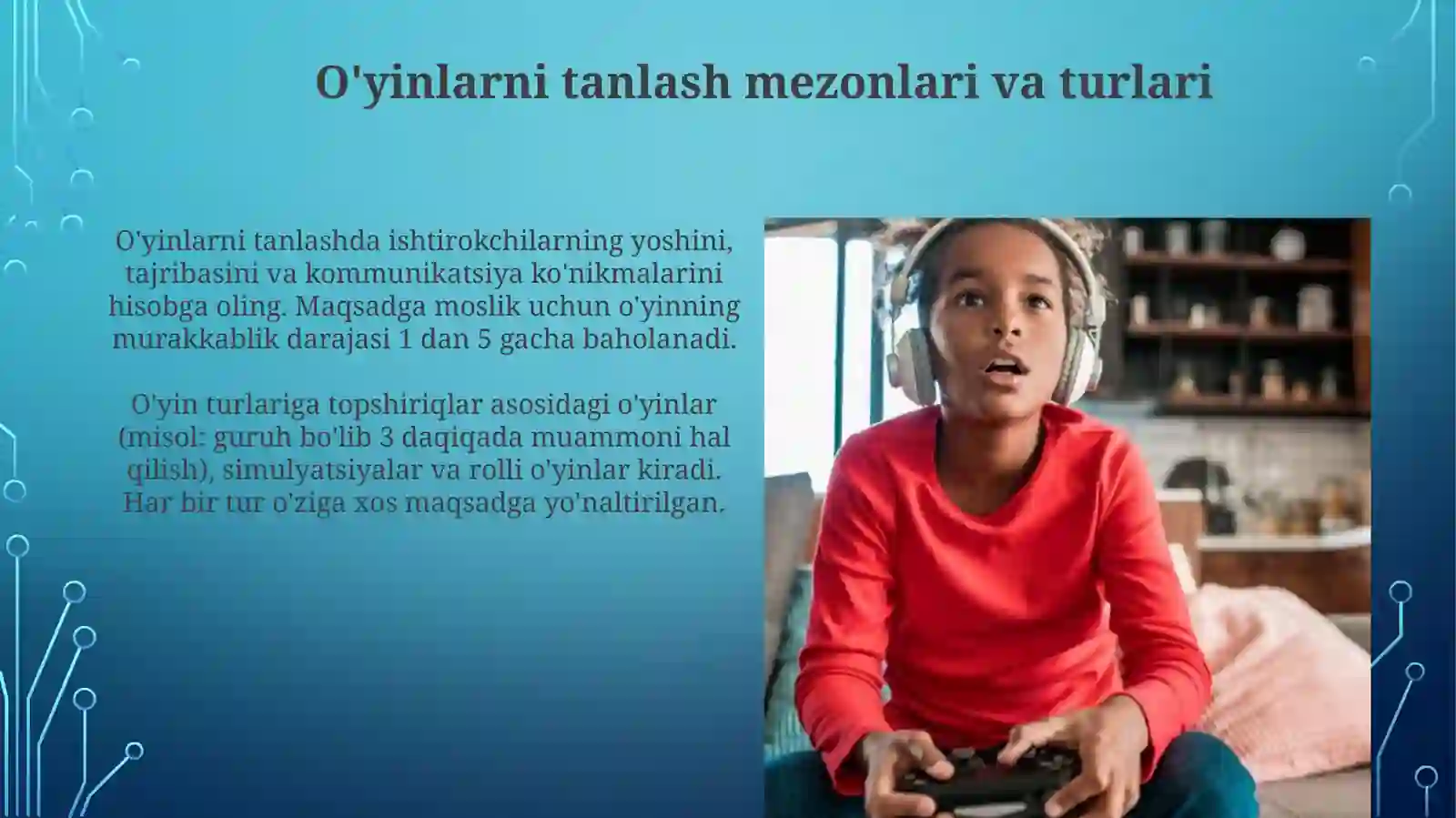 O'yinlarni tanlash mezonlari va turlari

O'yinlarni tanlashda ishtirokchilarning yoshini, tajribasini va kommunikatsiya ko'nikmalarini hisobga oling. Maqsadga moslik uchun o'yinning murakkablik darajasi 1 dan 5 gacha baholanadi.

O'yin turlariga topshiriqlar asosidagi o'yinlar (misol: guruh bo'lib 3 daqiqada muammoni hal qilish), simulyatsiyalar va rolli o'yinlar kiradi. Har bir tur o'ziga xos maqsadga yo'naltirilgan.